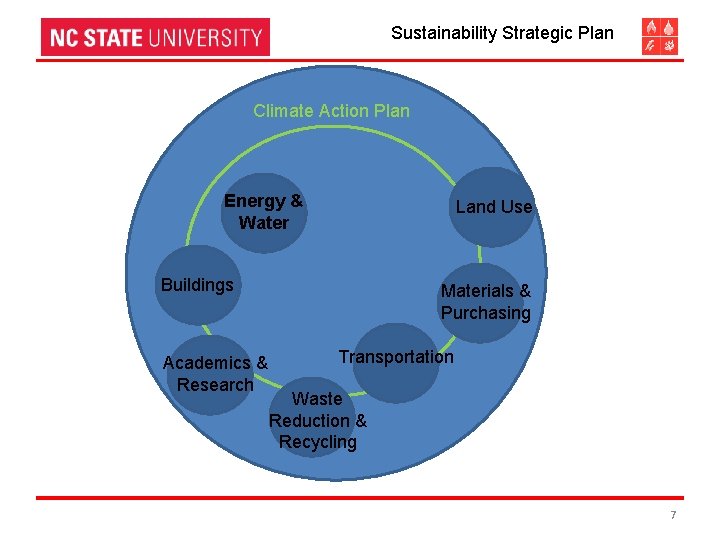 NC STATE UNIVERSITY

Sustainability Strategic Plan

Climate Action Plan

Energy & Water

Land Use

Buildings

Materials & Purchasing

Academics & Research

Transportation

Waste Reduction & Recycling

7